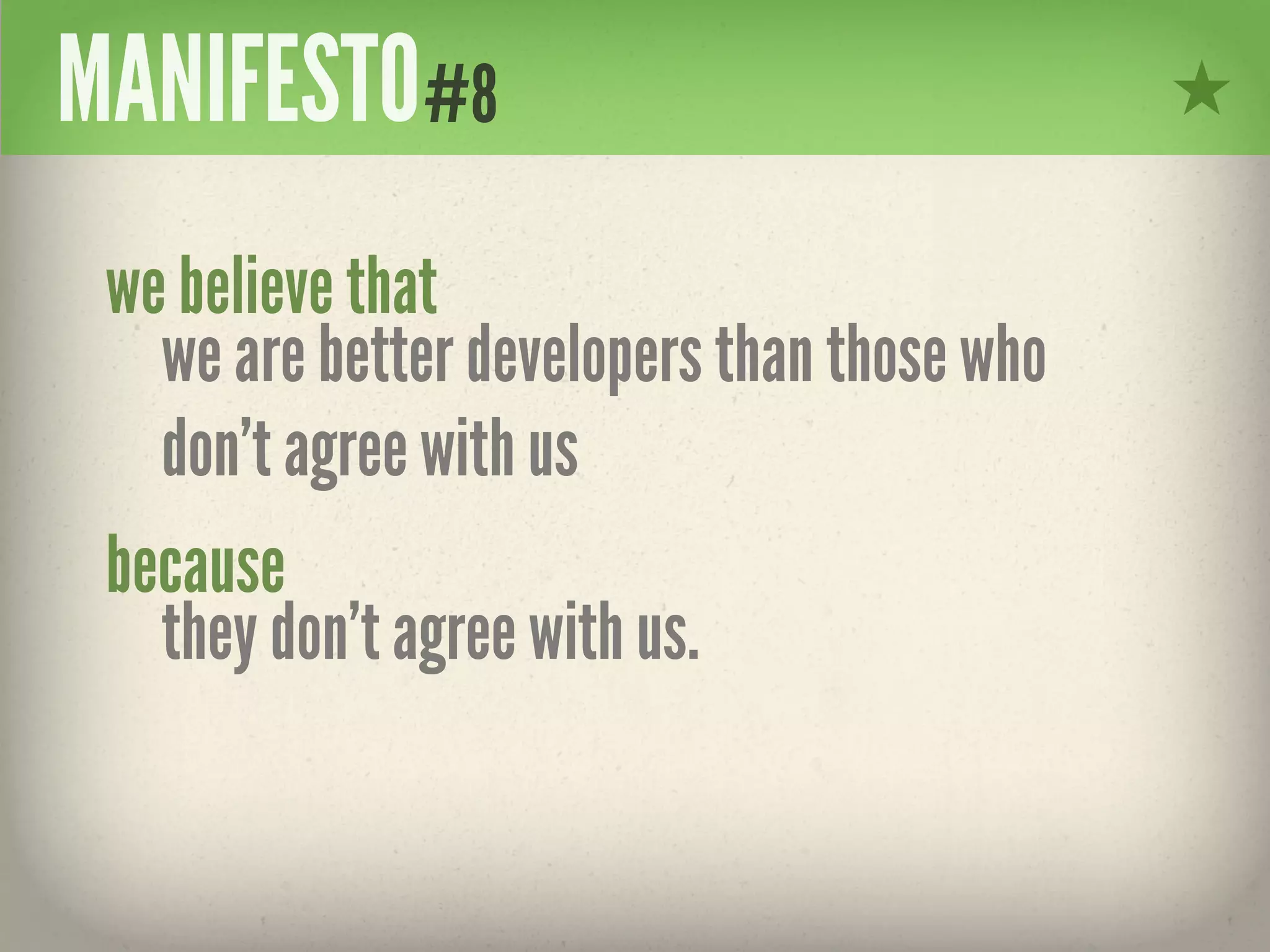 MANIFESTO #8

we believe that
we are better developers than those who don’t agree with us

because
they don’t agree with us.